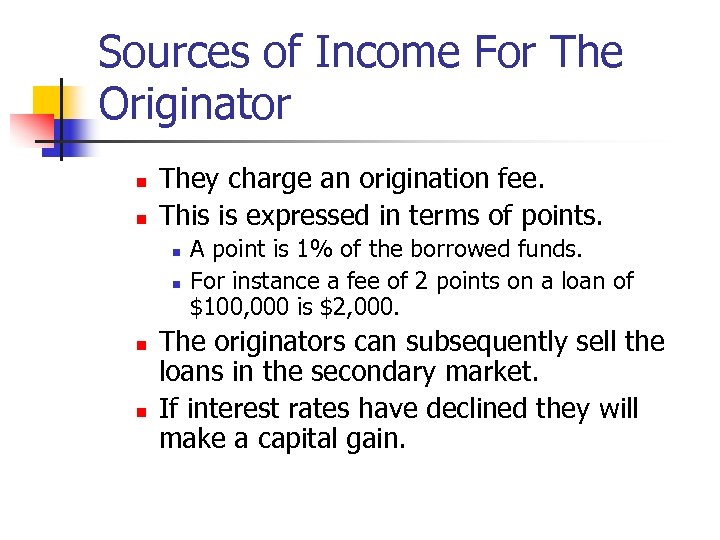 Sources of Income For The Originator

- They charge an origination fee.
- This is expressed in terms of points.
  - A point is 1% of the borrowed funds.
  - For instance a fee of 2 points on a loan of \$100,000 is \$2,000.
- The originators can subsequently sell the loans in the secondary market.
- If interest rates have declined they will make a capital gain.